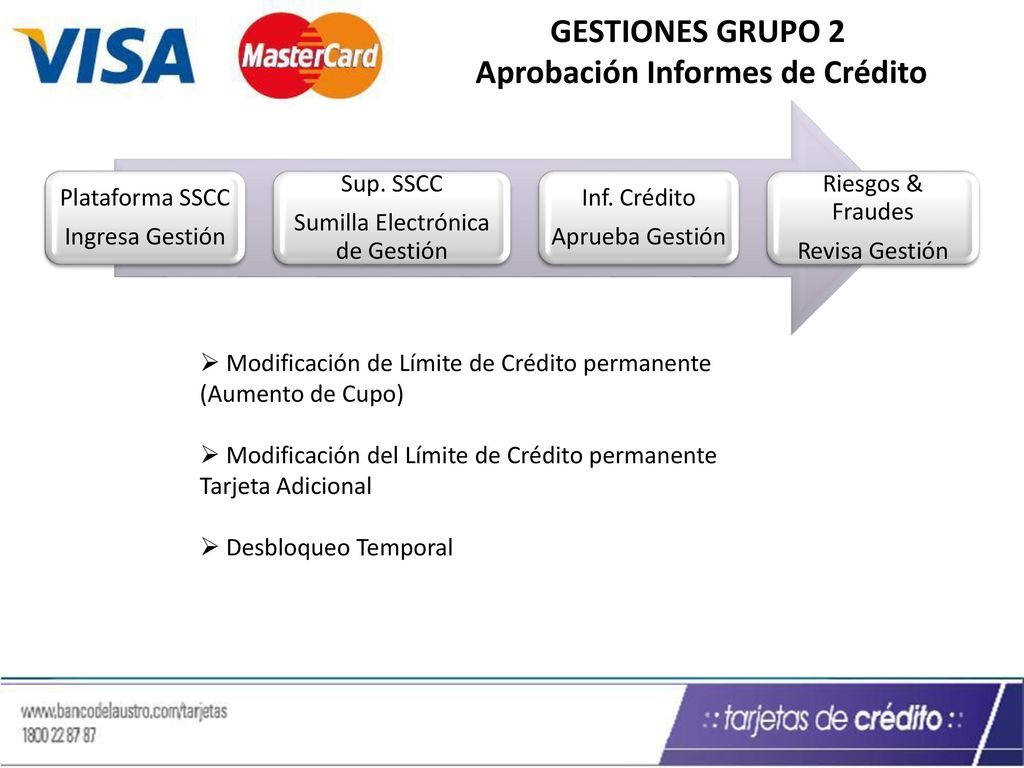 VISA MasterCard

GESTIONES GRUPO 2
Aprobación Informes de Crédito

Plataforma SSCC
Ingresa Gestión

Sup. SSCC
Sumilla Electrónica de Gestión

Inf. Crédito
Aprueba Gestión

Riesgos & Fraudes
Revisa Gestión

➢ Modificación de Límite de Crédito permanente (Aumento de Cupo)

➢ Modificación del Límite de Crédito permanente Tarjeta Adicional

➢ Desbloqueo Temporal

www.bancodelaustro.com/tarjetas
1800 22 87 87

:: tarjetas de crédito ::